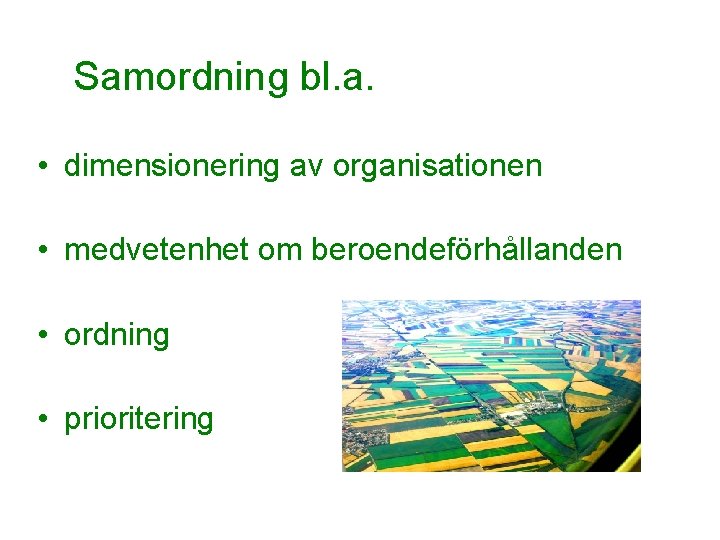 Samordning bl.a.

• dimensionering av organisationen

• medvetenhet om beroendeförhållanden

• ordning

• prioritering